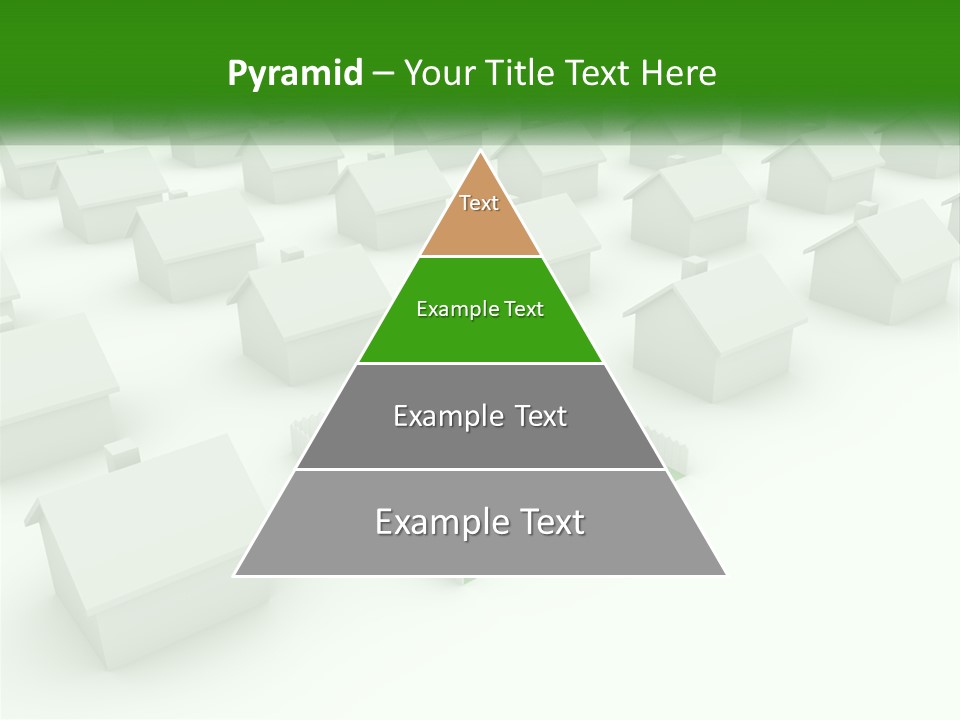 Pyramid – Your Title Text Here

Text

Example Text

Example Text

Example Text